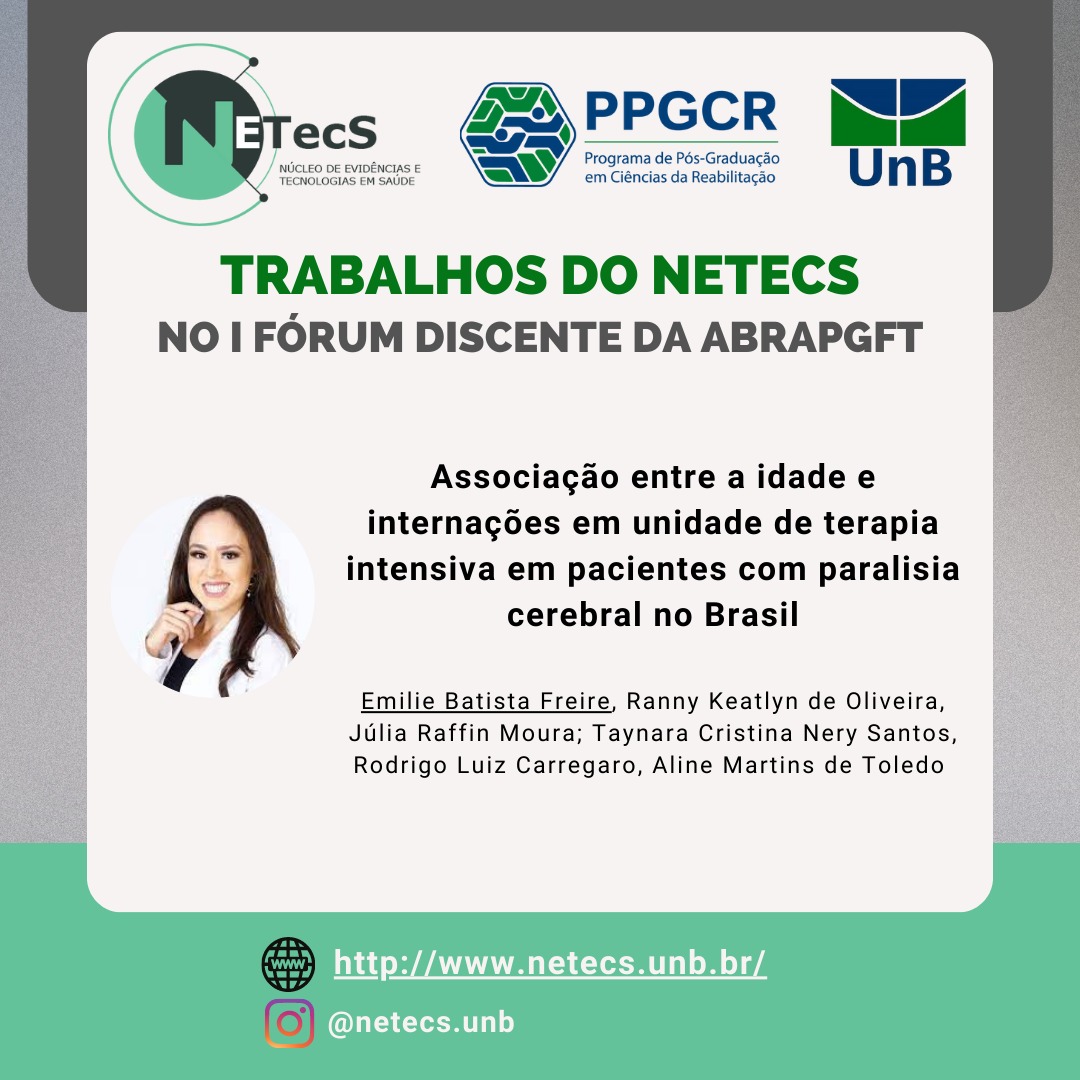 NETecS
NÚCLEO DE EVIDÊNCIAS E TECNOLOGIAS EM SAÚDE

PPGCR
Programa de Pós-Graduação em Ciências da Reabilitação

UnB

TRABALHOS DO NETECS
NO I FÓRUM DISCENTE DA ABRAPGFT

Associação entre a idade e internações em unidade de terapia intensiva em pacientes com paralisia cerebral no Brasil

Emilie Batista Freire, Ranny Keatlyn de Oliveira, Júlia Raffin Moura; Taynara Cristina Nery Santos, Rodrigo Luiz Carregaro, Aline Martins de Toledo

WWW
http://www.netecs.unb.br/

@netecs.unb